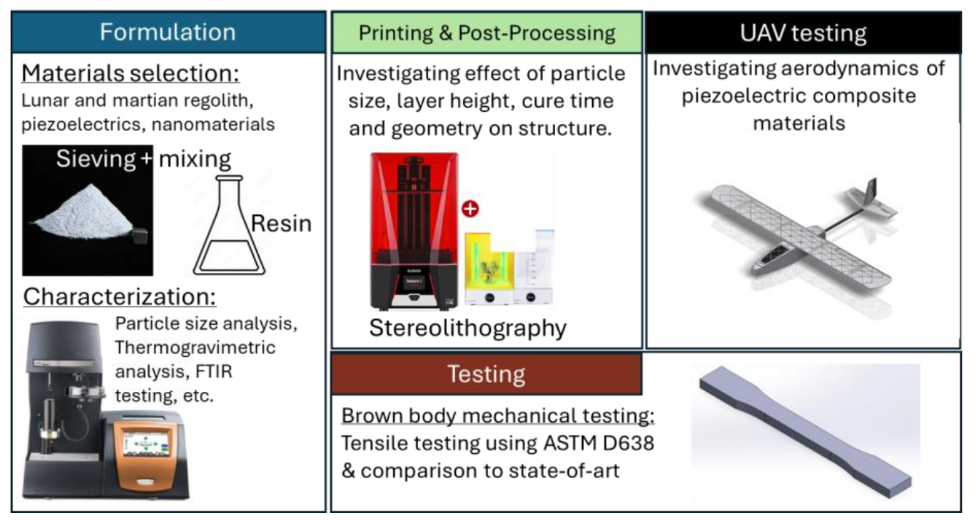 Formulation

Materials selection:
Lunar and martian regolith, piezoelectrics, nanomaterials

Sieving + mixing

Resin

Characterization:
Particle size analysis, Thermogravimetric analysis, FTIR testing, etc.

Printing & Post-Processing

Investigating effect of particle size, layer height, cure time and geometry on structure.

Stereolithography

UAV testing

Investigating aerodynamics of piezoelectric composite materials

Testing

Brown body mechanical testing:
Tensile testing using ASTM D638 & comparison to state-of-art